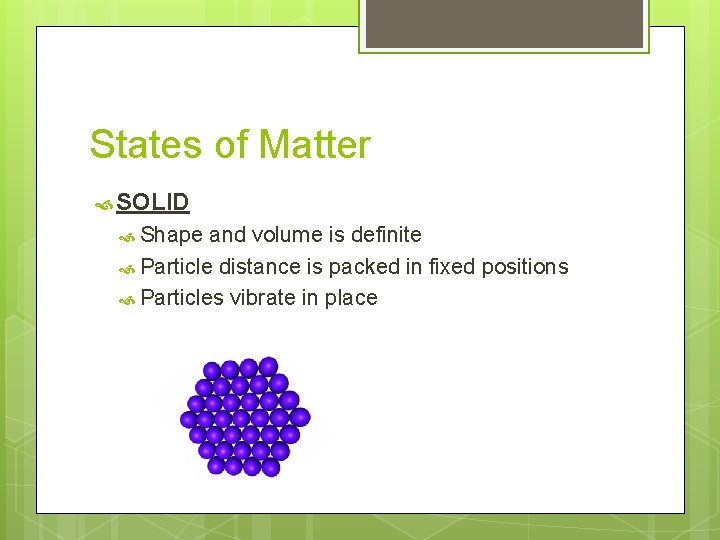 States of Matter

SOLID

Shape and volume is definite

Particle distance is packed in fixed positions

Particles vibrate in place